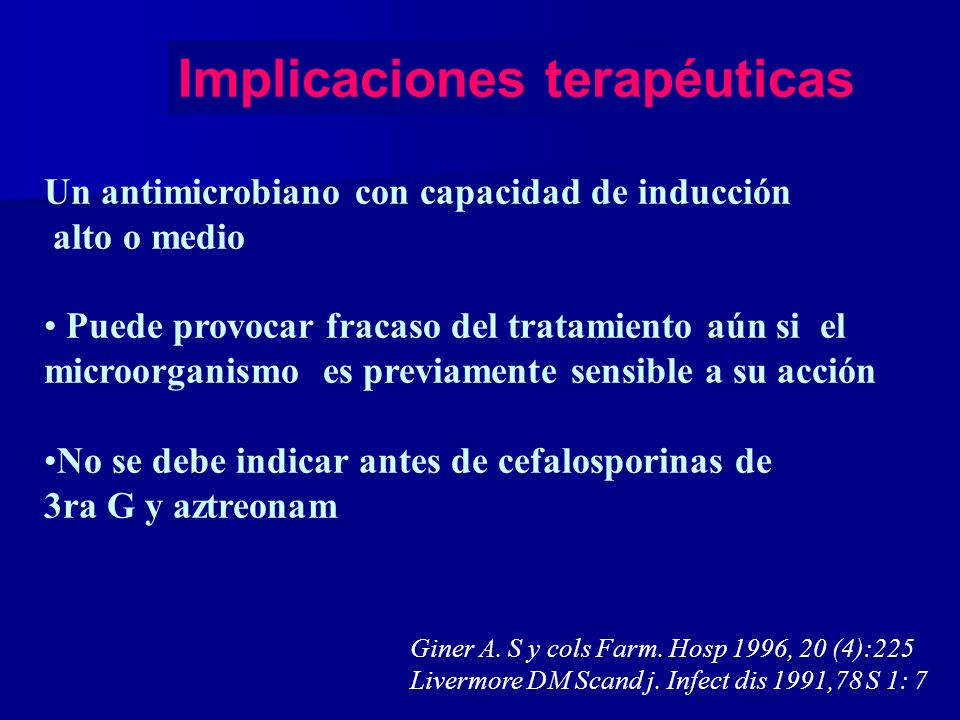 Implicaciones terapéuticas

Un antimicrobiano con capacidad de inducción alto o medio

• Puede provocar fracaso del tratamiento aún si el microorganismo es previamente sensible a su acción

•No se debe indicar antes de cefalosporinas de 3ra G y aztreonam

Giner A. S y cols Farm. Hosp 1996, 20 (4):225
Livermore DM Scand j. Infect dis 1991,78 S 1: 7